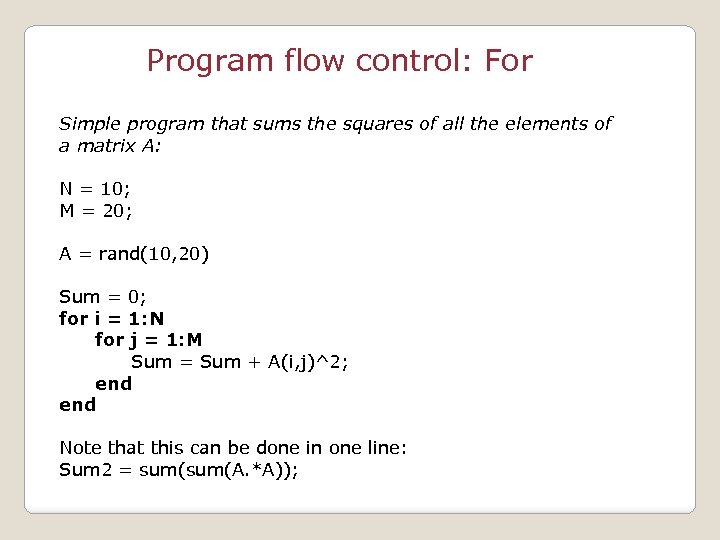 Program flow control: For

Simple program that sums the squares of all the elements of a matrix A:

N = 10;
M = 20;

A = rand(10,20)

Sum = 0;
for i = 1:N
    for j = 1:M
        Sum = Sum + A(i,j)^2;
    end
end

Note that this can be done in one line:
Sum2 = sum(sum(A.*A));